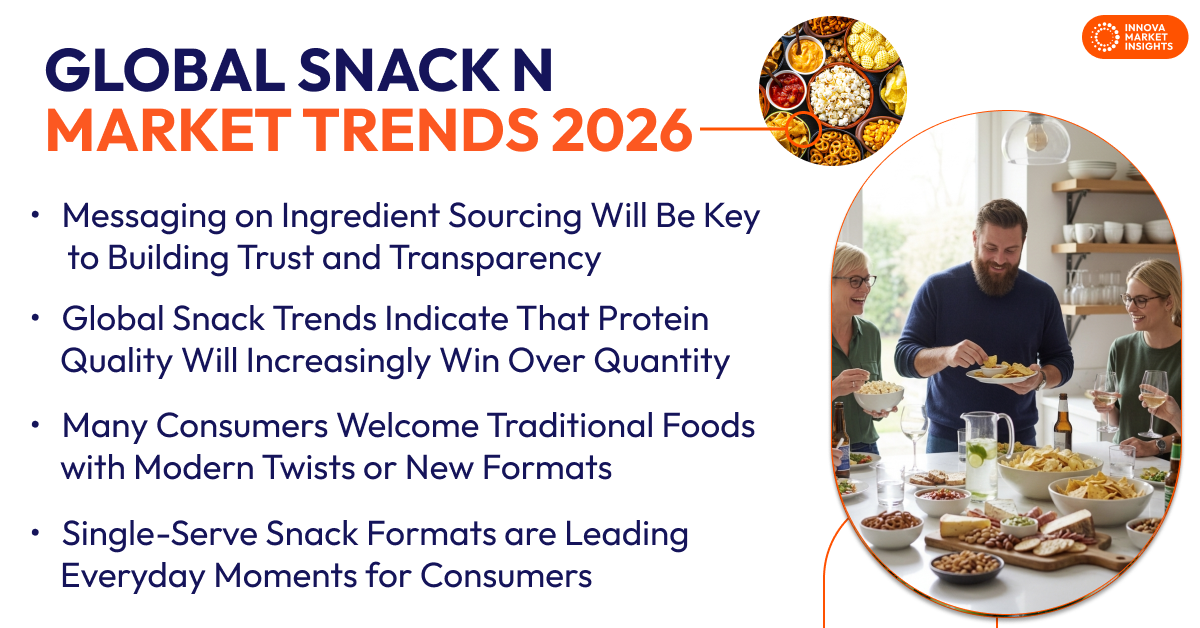 INNOVA MARKET INSIGHTS

GLOBAL SNACK N
MARKET TRENDS 2026

• Messaging on Ingredient Sourcing Will Be Key to Building Trust and Transparency

• Global Snack Trends Indicate That Protein Quality Will Increasingly Win Over Quantity

• Many Consumers Welcome Traditional Foods with Modern Twists or New Formats

• Single-Serve Snack Formats are Leading Everyday Moments for Consumers